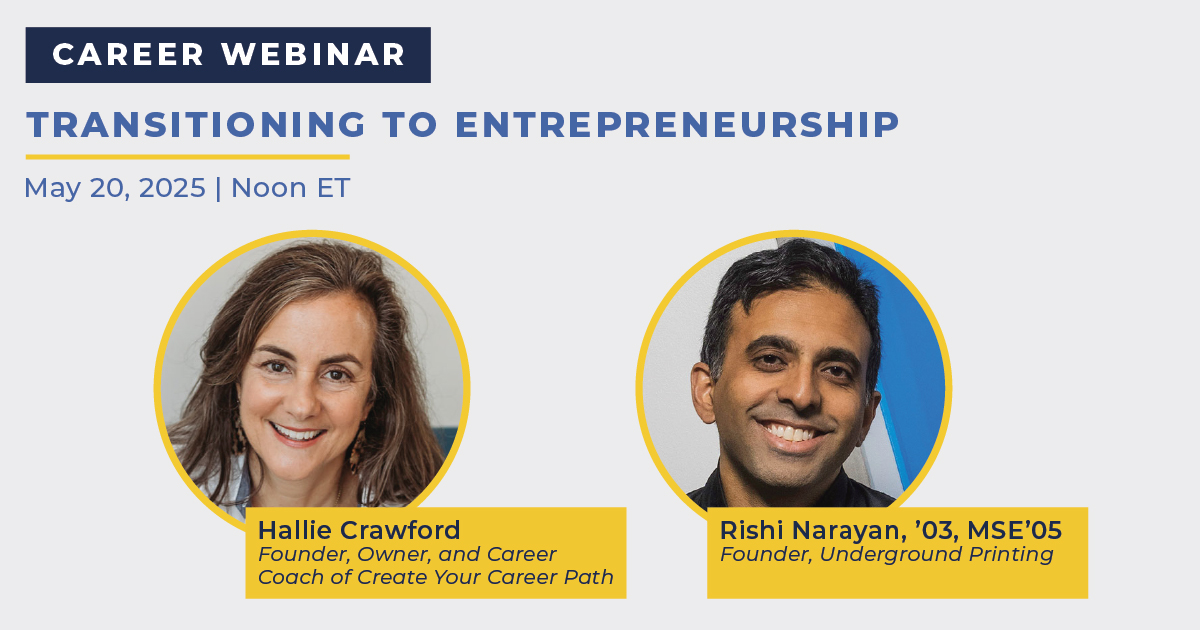 CAREER WEBINAR

TRANSITIONING TO ENTREPRENEURSHIP

May 20, 2025 | Noon ET

Hallie Crawford
Founder, Owner, and Career Coach of Create Your Career Path

Rishi Narayan, '03, MSE'05
Founder, Underground Printing